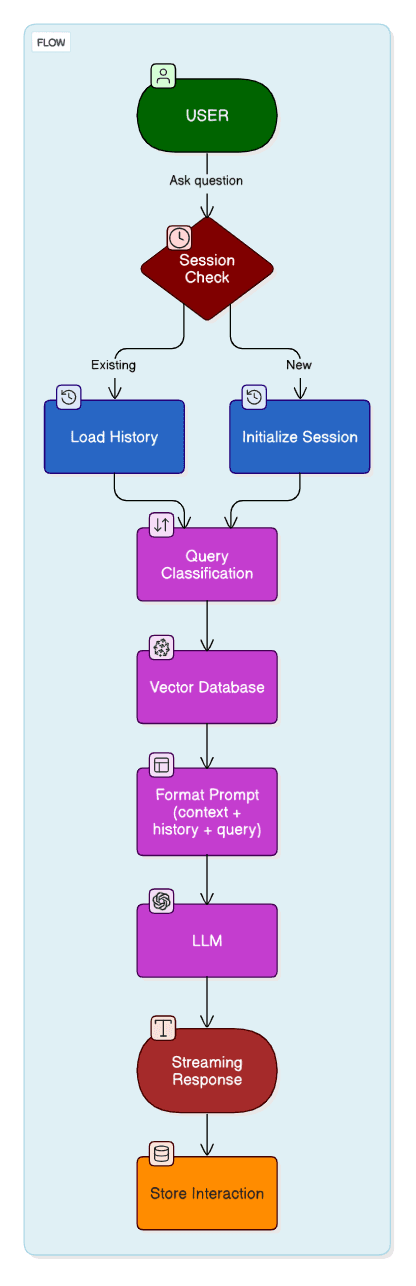 FLOW

USER

Ask question

Session Check

Existing

New

Load History

Initialize Session

Query Classification

Vector Database

Format Prompt (context + history + query)

LLM

Streaming Response

Store Interaction